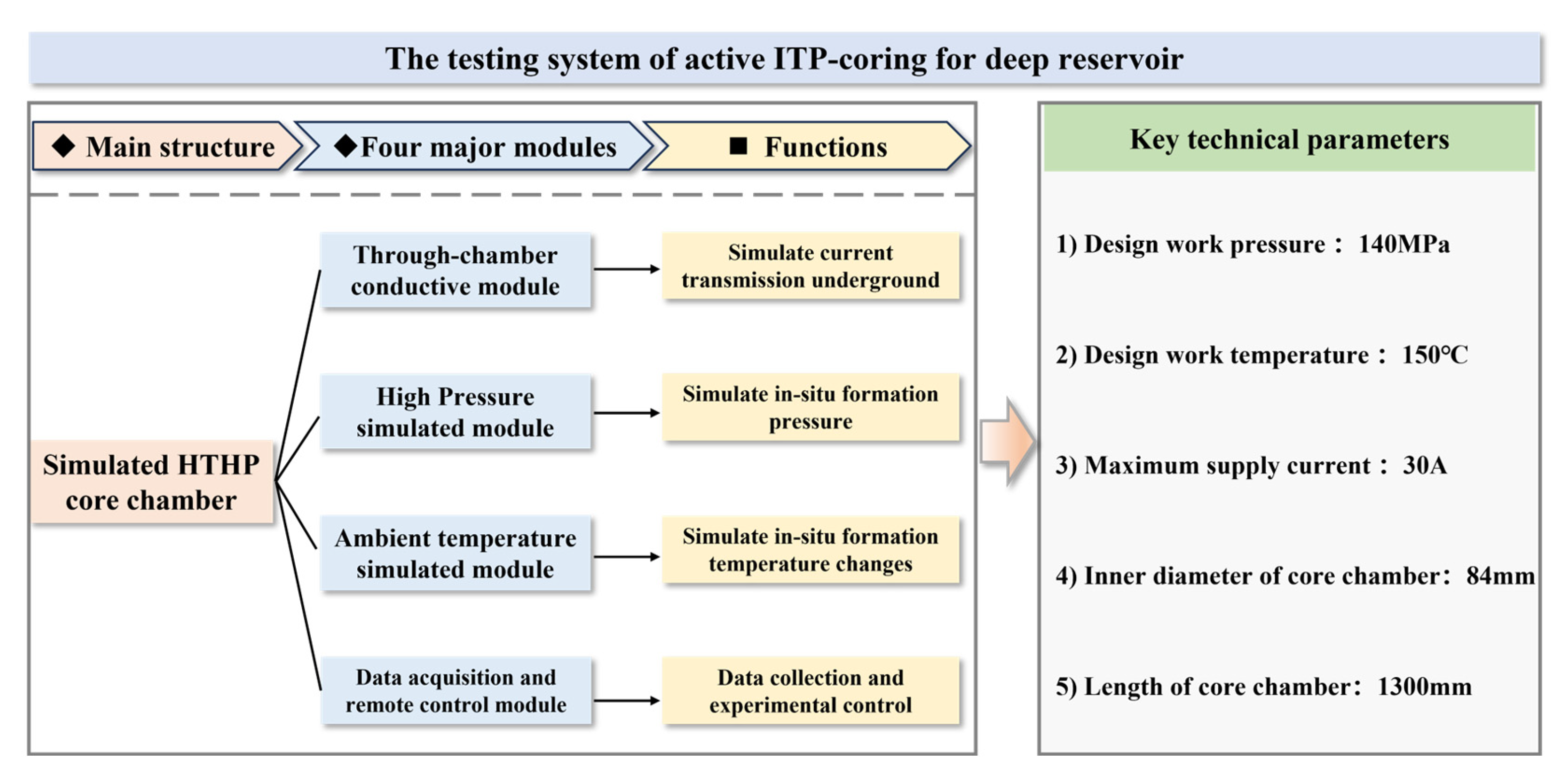 The testing system of active ITP-coring for deep reservoir

◆ Main structure

◆Four major modules

■ Functions

Simulated HTHP core chamber

Through-chamber conductive module

Simulate current transmission underground

High Pressure simulated module

Simulate in-situ formation pressure

Ambient temperature simulated module

Simulate in-situ formation temperature changes

Data acquisition and remote control module

Data collection and experimental control

Key technical parameters

1) Design work pressure： 140MPa

2) Design work temperature： 150℃

3) Maximum supply current： 30A

4) Inner diameter of core chamber： 84mm

5) Length of core chamber： 1300mm